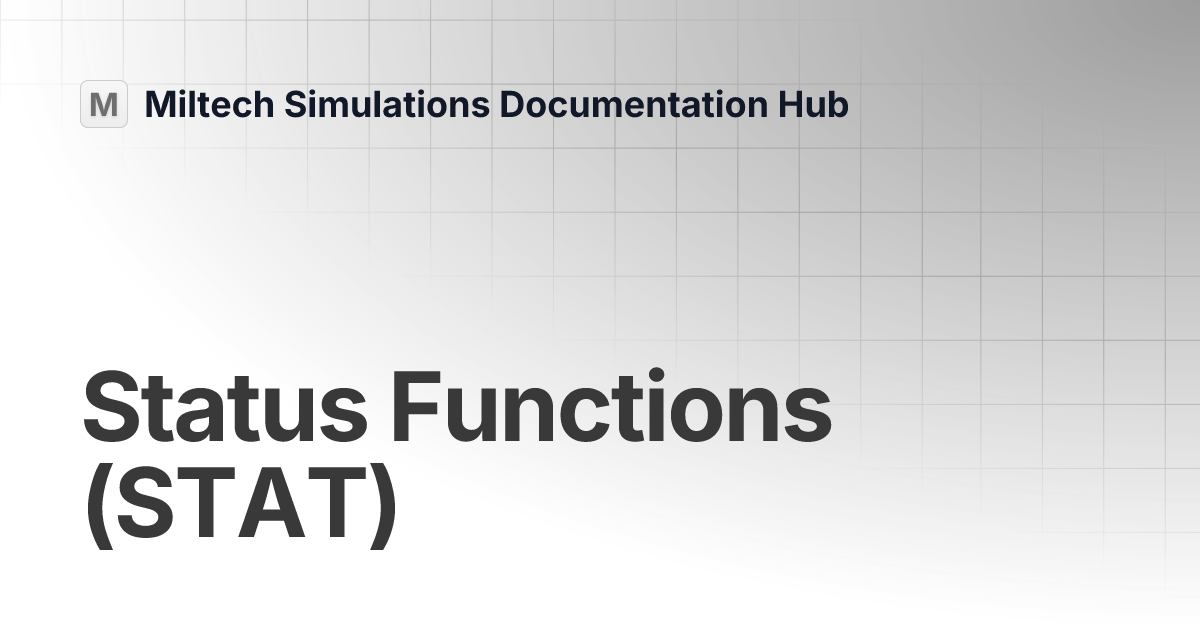 M Miltech Simulations Documentation Hub

Status Functions (STAT)